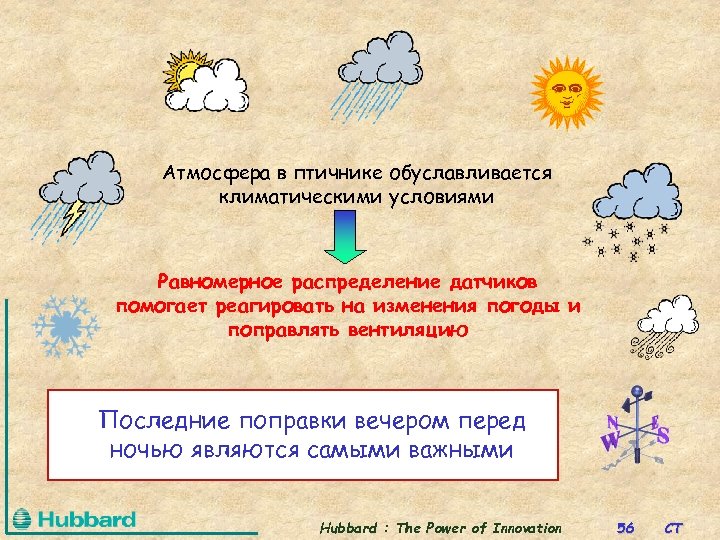 Атмосфера в птичнике обуславливается климатическими условиями

Равномерное распределение датчиков помогает реагировать на изменения погоды и поправлять вентиляцию

Последние поправки вечером перед ночью являются самыми важными

N E W S

Hubbard

Hubbard : The Power of Innovation 56 CT